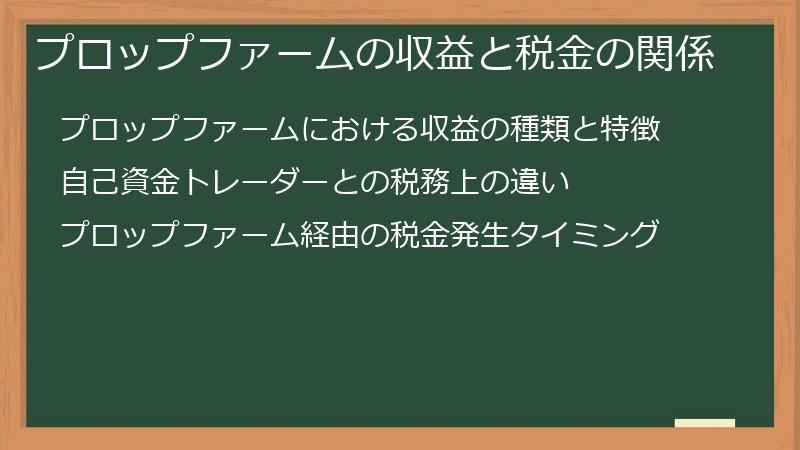 プロップファームの収益と税金の関係

プロップファームにおける収益の種類と特徴

自己資金トレーダーとの税務上の違い

プロップファーム経由の税金発生タイミング